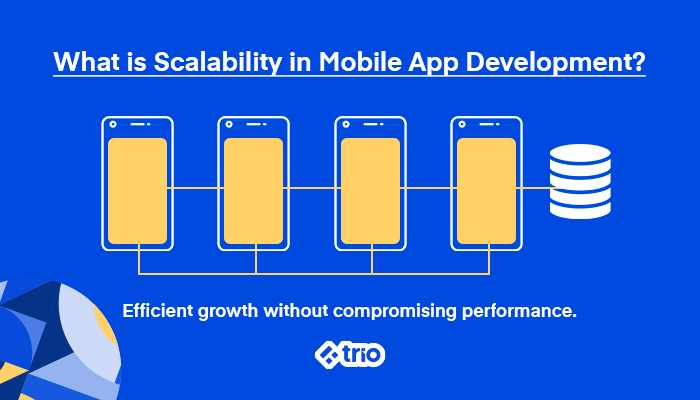 What is Scalability in Mobile App Development?

Efficient growth without compromising performance.

trio